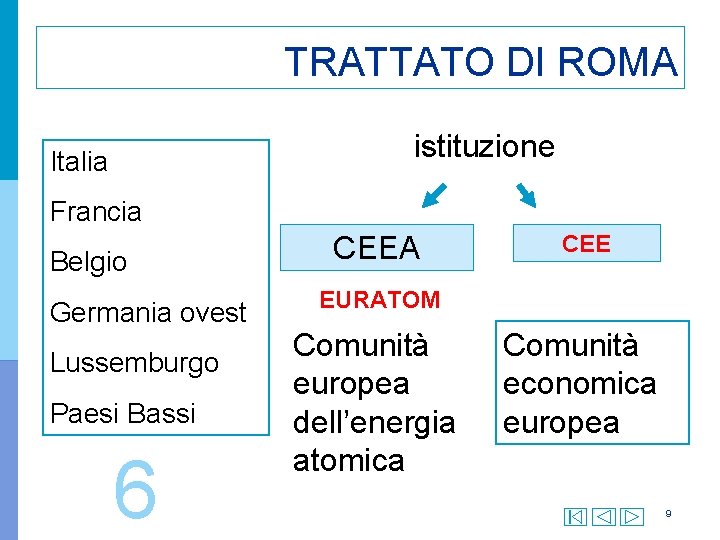 TRATTATO DI ROMA

Italia

Francia

Belgio

Germania ovest

Lussemburgo

Paesi Bassi

6

istituzione

CEEA

EURATOM

Comunità europea dell'energia atomica

CEE

Comunità economica europea

9